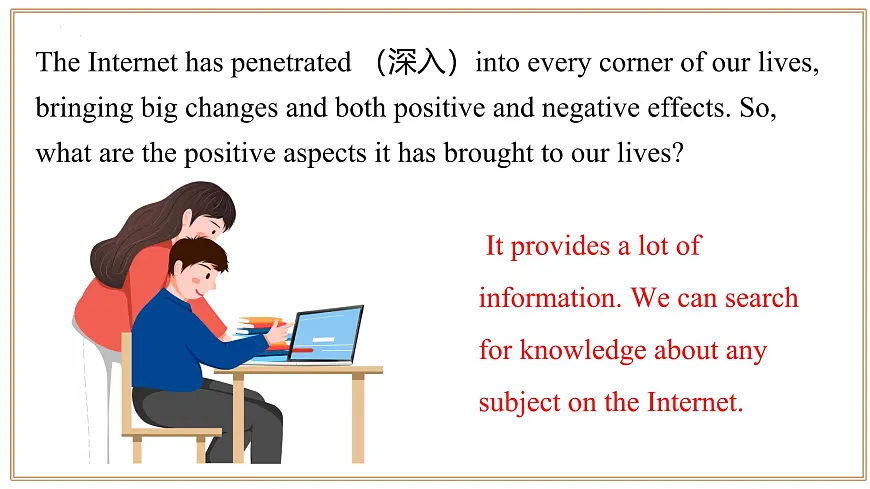 The Internet has penetrated （深入）into every corner of our lives, bringing big changes and both positive and negative effects. So, what are the positive aspects it has brought to our lives?

It provides a lot of information. We can search for knowledge about any subject on the Internet.